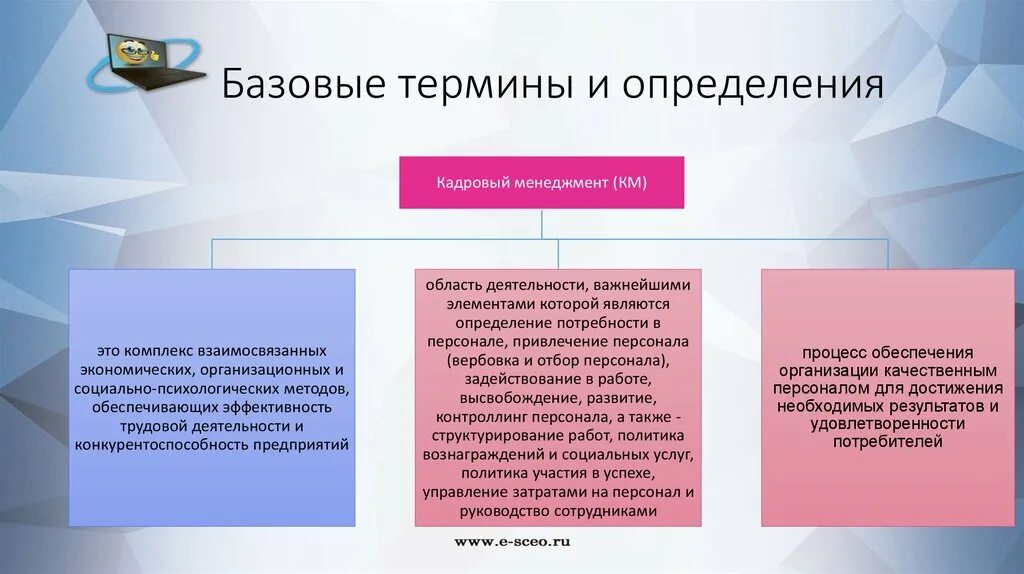 Базовые термины и определения

Кадровый менеджмент (КМ)

это комплекс взаимосвязанных экономических, организационных и социально-психологических методов, обеспечивающих эффективность трудовой деятельности и конкурентоспособность предприятий

область деятельности, важнейшими элементами которой являются определение потребности в персонале, привлечение персонала (вербовка и отбор персонала), задействование в работе, высвобождение, развитие, контроллинг персонала, а также - структурирование работ, политика вознаграждений и социальных услуг, политика участия в успехе, управление затратами на персонал и руководство сотрудниками

процесс обеспечения организации качественным персоналом для достижения необходимых результатов и удовлетворенности потребителей

www.e-sceo.ru